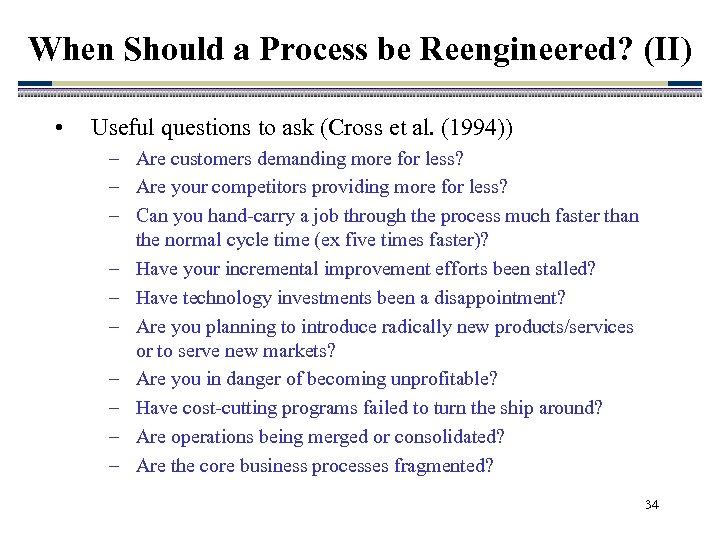 When Should a Process be Reengineered? (II)

• Useful questions to ask (Cross et al. (1994))
– Are customers demanding more for less?
– Are your competitors providing more for less?
– Can you hand-carry a job through the process much faster than the normal cycle time (ex five times faster)?
– Have your incremental improvement efforts been stalled?
– Have technology investments been a disappointment?
– Are you planning to introduce radically new products/services or to serve new markets?
– Are you in danger of becoming unprofitable?
– Have cost-cutting programs failed to turn the ship around?
– Are operations being merged or consolidated?
– Are the core business processes fragmented?

34